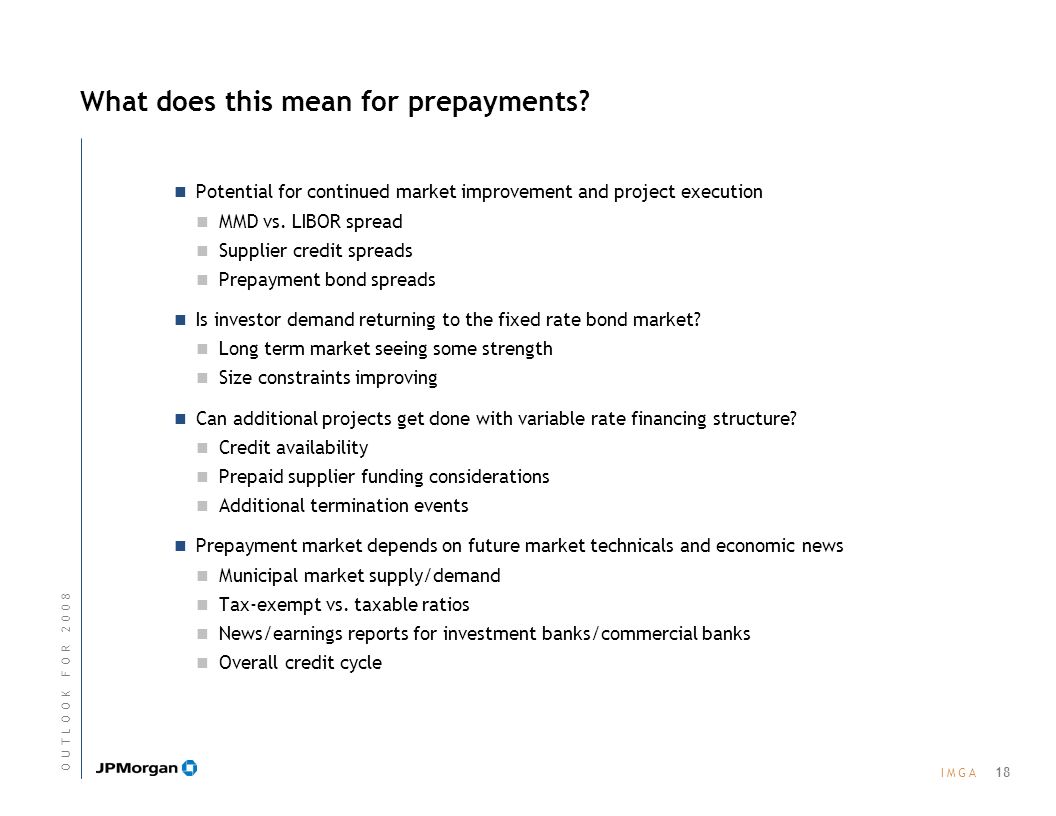 What does this mean for prepayments?

Potential for continued market improvement and project execution
MMD vs. LIBOR spread
Supplier credit spreads
Prepayment bond spreads

Is investor demand returning to the fixed rate bond market?
Long term market seeing some strength
Size constraints improving

Can additional projects get done with variable rate financing structure?
Credit availability
Prepaid supplier funding considerations
Additional termination events

Prepayment market depends on future market technicals and economic news
Municipal market supply/demand
Tax-exempt vs. taxable ratios
News/earnings reports for investment banks/commercial banks
Overall credit cycle

OUTLOOK FOR 2008

JPMorgan

IMGA 18